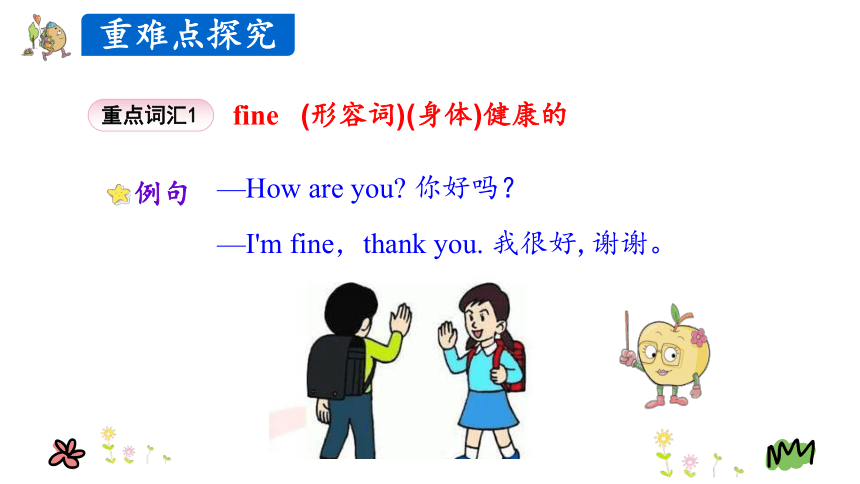 重难点探究

重点词汇1 fine (形容词)(身体)健康的

例句 —How are you? 你好吗？

—I'm fine，thank you. 我很好, 谢谢。